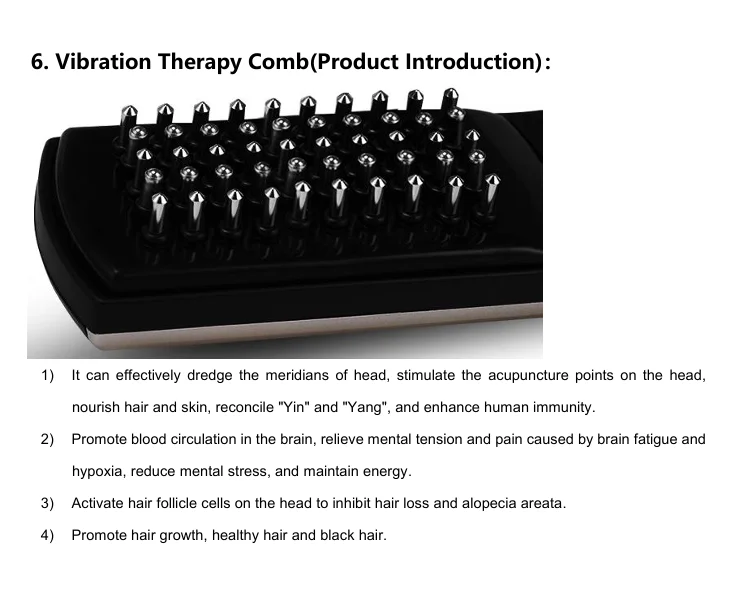 6. Vibration Therapy Comb(Product Introduction):

1) It can effectively dredge the meridians of head, stimulate the acupuncture points on the head, nourish hair and skin, reconcile "Yin" and "Yang", and enhance human immunity.

2) Promote blood circulation in the brain, relieve mental tension and pain caused by brain fatigue and hypoxia, reduce mental stress, and maintain energy.

3) Activate hair follicle cells on the head to inhibit hair loss and alopecia areata.

4) Promote hair growth, healthy hair and black hair.